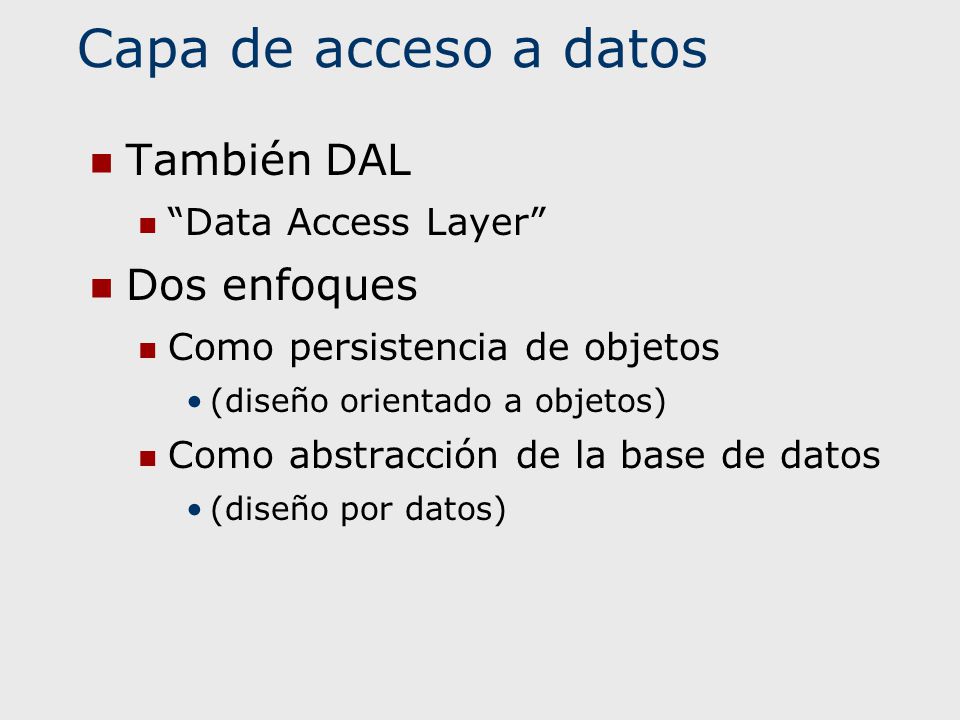 Capa de acceso a datos

- También DAL
  - “Data Access Layer”
- Dos enfoques
  - Como persistencia de objetos
    - (diseño orientado a objetos)
  - Como abstracción de la base de datos
    - (diseño por datos)